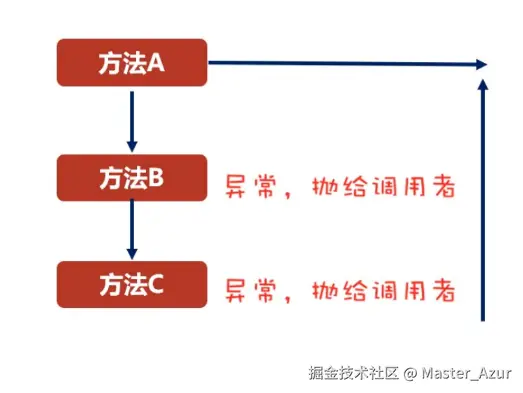 方法A

方法B 异常，抛给调用者

方法C 异常，抛给调用者

掘金技术社区 @ Master_Azur